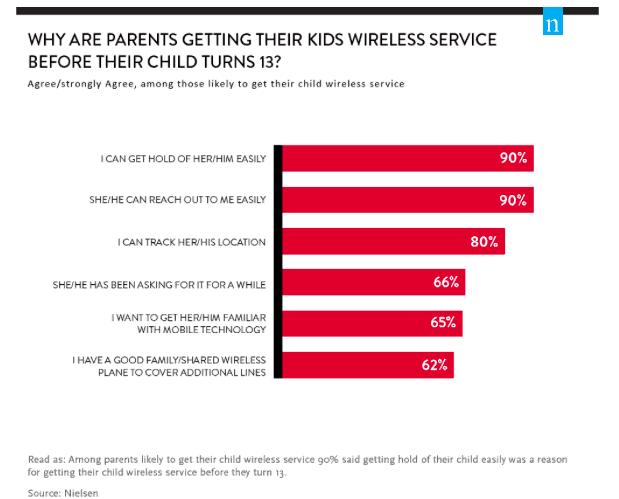 n

WHY ARE PARENTS GETTING THEIR KIDS WIRELESS SERVICE BEFORE THEIR CHILD TURNS 13?

Agree/strongly Agree, among those likely to get their child wireless service

I CAN GET HOLD OF HER/HIM EASILY 90%

SHE/HE CAN REACH OUT TO ME EASILY 90%

I CAN TRACK HER/HIS LOCATION 80%

SHE/HE HAS BEEN ASKING FOR IT FOR A WHILE 66%

I WANT TO GET HER/HIM FAMILIAR WITH MOBILE TECHNOLOGY 65%

I HAVE A GOOD FAMILY/SHARED WIRELESS PLANE TO COVER ADDITIONAL LINES 62%

Read as: Among parents likely to get their child wireless service 90% said getting hold of their child easily was a reason for getting their child wireless service before they turn 13.

Source: Nielsen